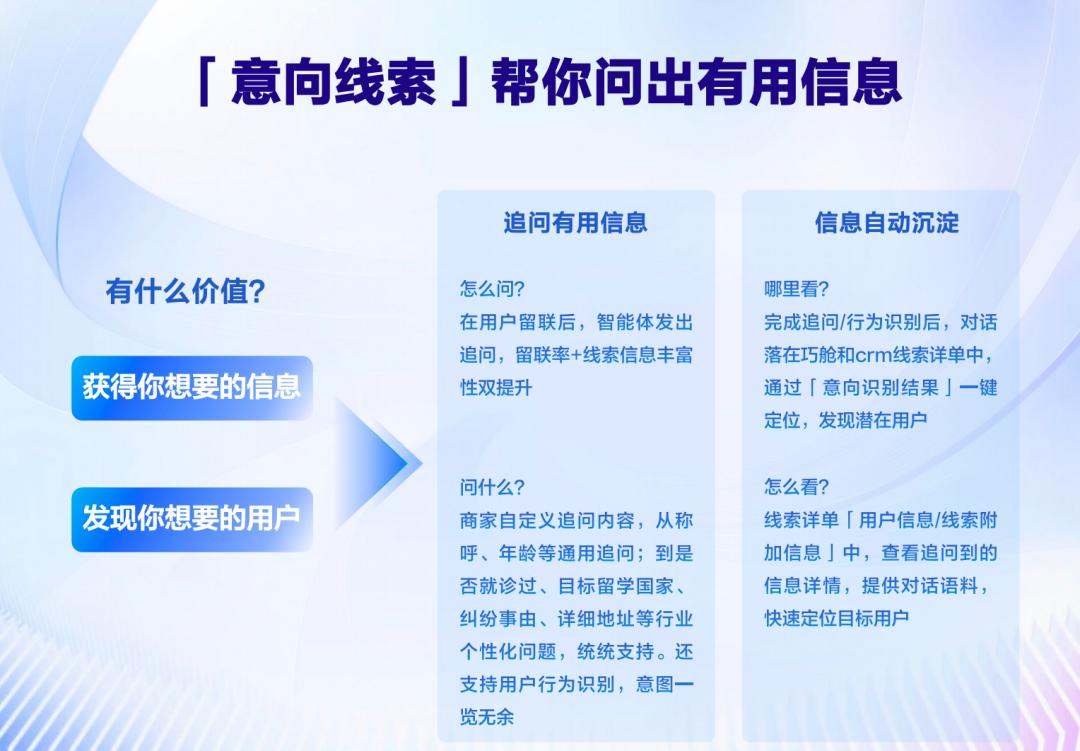 「意向线索」帮你问出有用信息

有什么价值?

获得你想要的信息

发现你想要的用户

追问有用信息

怎么问?
在用户留联后，智能体发出追问，留联率+线索信息丰富性双提升

问什么?
商家自定义追问内容，从称呼、年龄等通用追问；到是否就诊过、目标留学国家、纠纷事由、详细地址等行业个性化问题，统统支持。还支持用户行为识别，意图一览无余

信息自动沉淀

哪里看?
完成追问/行为识别后，对话落在巧舱和crm线索详单中，通过「意向识别结果」一键定位，发现潜在用户

怎么看?
线索详单「用户信息/线索附加信息」中，查看追问到的信息详情，提供对话语料，快速定位目标用户